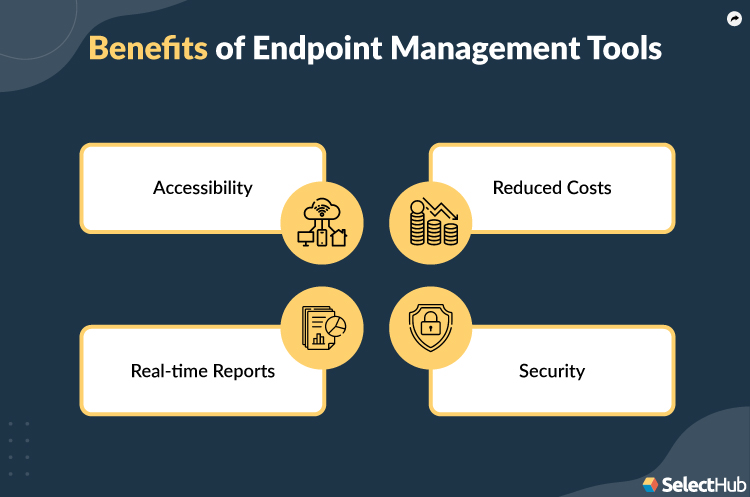 Benefits of Endpoint Management Tools

Accessibility

Reduced Costs

Real-time Reports

Security

SelectHub